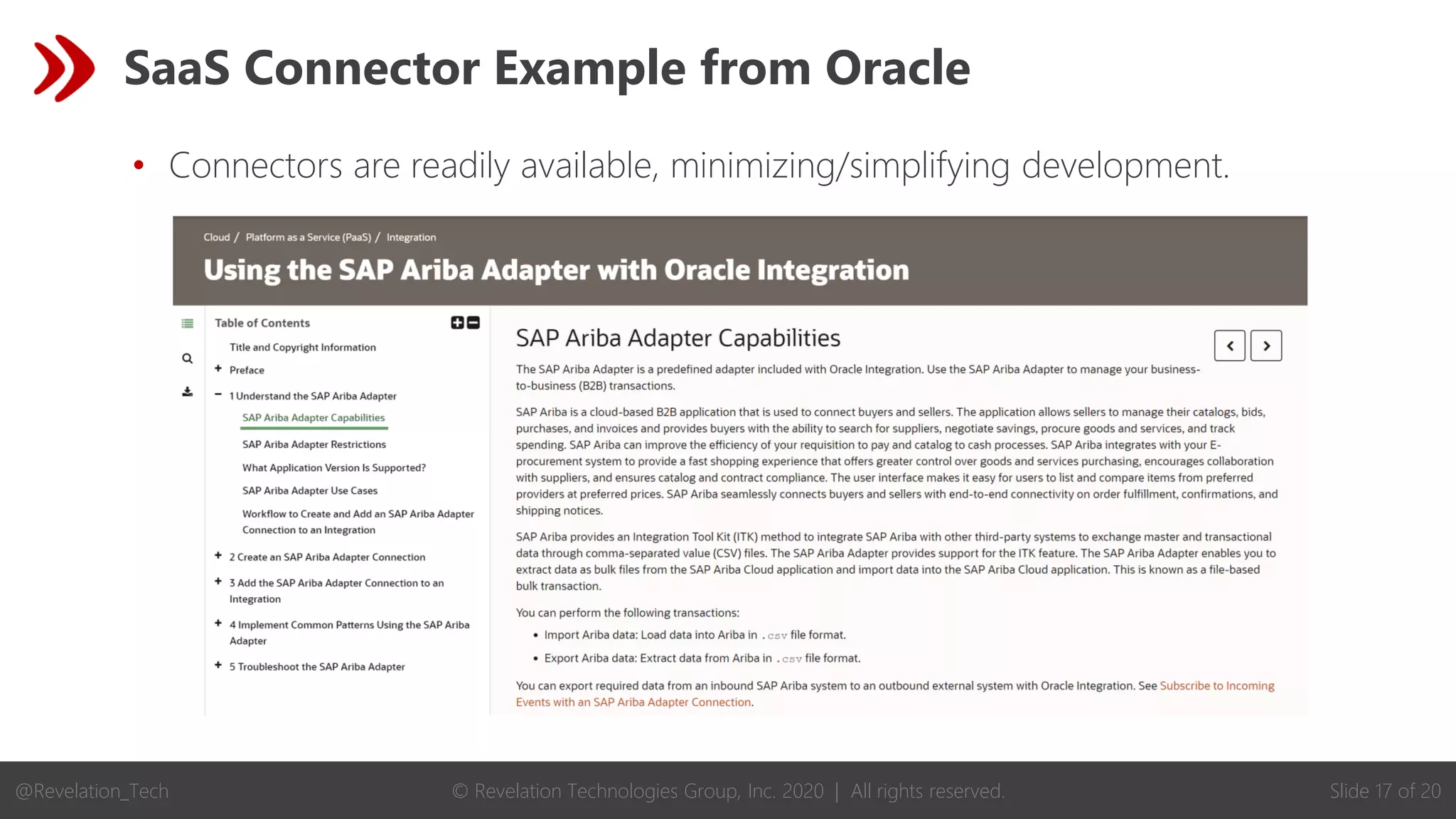 SaaS Connector Example from Oracle

• Connectors are readily available, minimizing/simplifying development.

Cloud / Platform as a Service (PaaS) / Integration

Using the SAP Ariba Adapter with Oracle Integration

Table of Contents

Title and Copyright Information

+ Preface

− 1 Understand the SAP Ariba Adapter

SAP Ariba Adapter Capabilities

SAP Ariba Adapter Restrictions

What Application Version Is Supported?

SAP Ariba Adapter Use Cases

Workflow to Create and Add an SAP Ariba Adapter Connection to an Integration

+ 2 Create an SAP Ariba Adapter Connection

+ 3 Add the SAP Ariba Adapter Connection to an Integration

+ 4 Implement Common Patterns Using the SAP Ariba Adapter

+ 5 Troubleshoot the SAP Ariba Adapter

SAP Ariba Adapter Capabilities

The SAP Ariba Adapter is a predefined adapter included with Oracle Integration. Use the SAP Ariba Adapter to manage your business-to-business (B2B) transactions.

SAP Ariba is a cloud-based B2B application that is used to connect buyers and sellers. The application allows sellers to manage their catalogs, bids, purchases, and invoices and provides buyers with the ability to search for suppliers, negotiate savings, procure goods and services, and track spending. SAP Ariba can improve the efficiency of your requisition to pay and catalog to cash processes. SAP Ariba integrates with your E-procurement system to provide a fast shopping experience that offers greater control over goods and services purchasing, encourages collaboration with suppliers, and ensures catalog and contract compliance. The user interface makes it easy for users to list and compare items from preferred providers at preferred prices. SAP Ariba seamlessly connects buyers and sellers with end-to-end connectivity on order fulfillment, confirmations, and shipping notices.

SAP Ariba provides an Integration Tool Kit (ITK) method to integrate SAP Ariba with other third-party systems to exchange master and transactional data through comma-separated value (CSV) files. The SAP Ariba Adapter provides support for the ITK feature. The SAP Ariba Adapter enables you to extract data as bulk files from the SAP Ariba Cloud application and import data into the SAP Ariba Cloud application. This is known as a file-based bulk transaction.

You can perform the following transactions:

• Import Ariba data: Load data into Ariba in .csv file format.

• Export Ariba data: Extract data from Ariba in .csv file format.

You can export required data from an inbound SAP Ariba system to an outbound external system with Oracle Integration. See Subscribe to Incoming Events with an SAP Ariba Adapter Connection.

@Revelation_Tech © Revelation Technologies Group, Inc. 2020 | All rights reserved. Slide 17 of 20